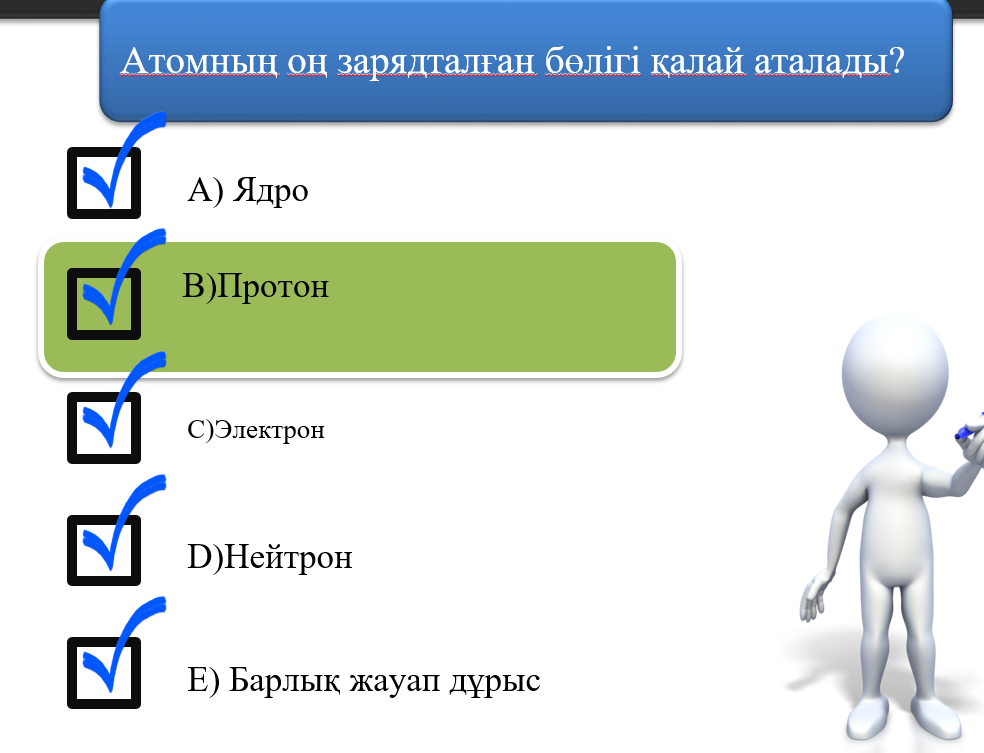 Атомның оң зарядталған бөлігі қалай аталады?

А) Ядро

В)Протон

С)Электрон

D)Нейтрон

Е) Барлық жауап дұрыс